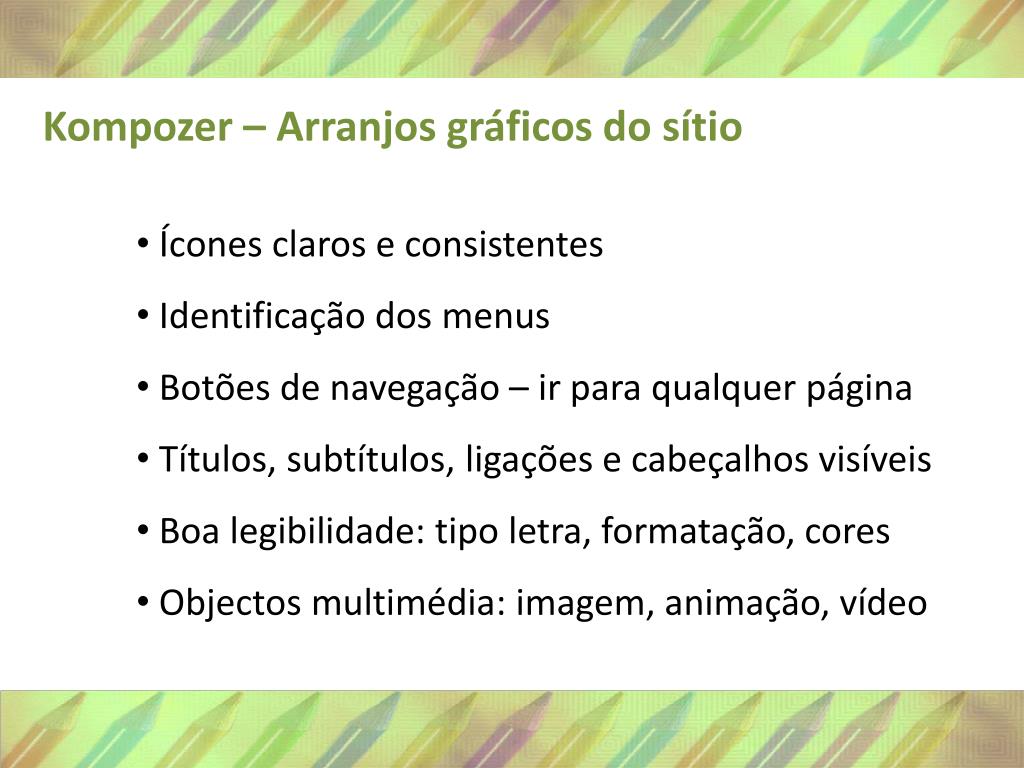 Kompozer – Arranjos gráficos do sítio

• Ícones claros e consistentes
• Identificação dos menus
• Botões de navegação – ir para qualquer página
• Títulos, subtítulos, ligações e cabeçalhos visíveis
• Boa legibilidade: tipo letra, formatação, cores
• Objectos multimédia: imagem, animação, vídeo